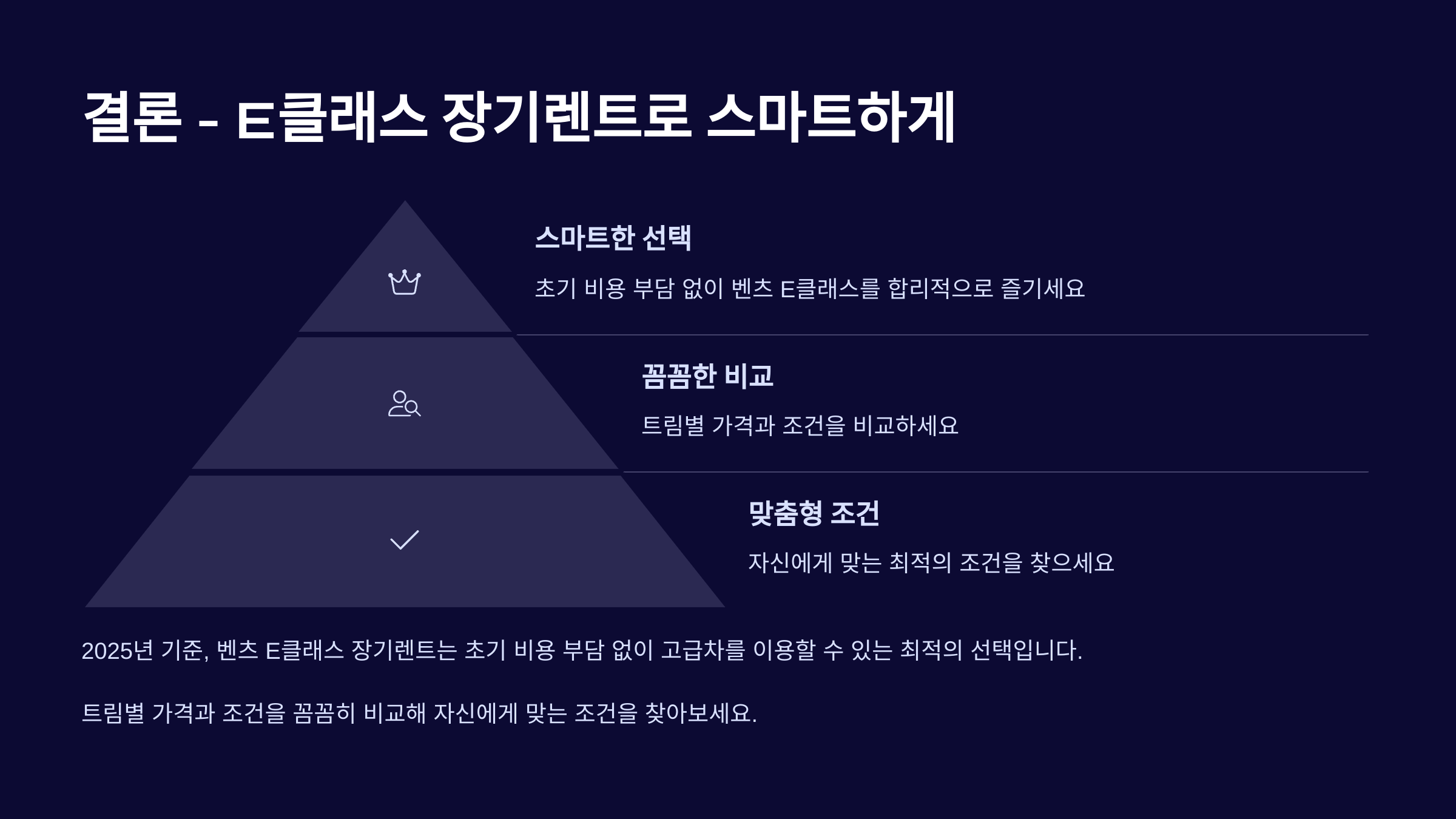 결론 - E클래스 장기렌트로 스마트하게

스마트한 선택

초기 비용 부담 없이 벤츠 E클래스를 합리적으로 즐기세요

꼼꼼한 비교

트림별 가격과 조건을 비교하세요

맞춤형 조건

자신에게 맞는 최적의 조건을 찾으세요

2025년 기준, 벤츠 E클래스 장기렌트는 초기 비용 부담 없이 고급차를 이용할 수 있는 최적의 선택입니다.

트림별 가격과 조건을 꼼꼼히 비교해 자신에게 맞는 조건을 찾아보세요.